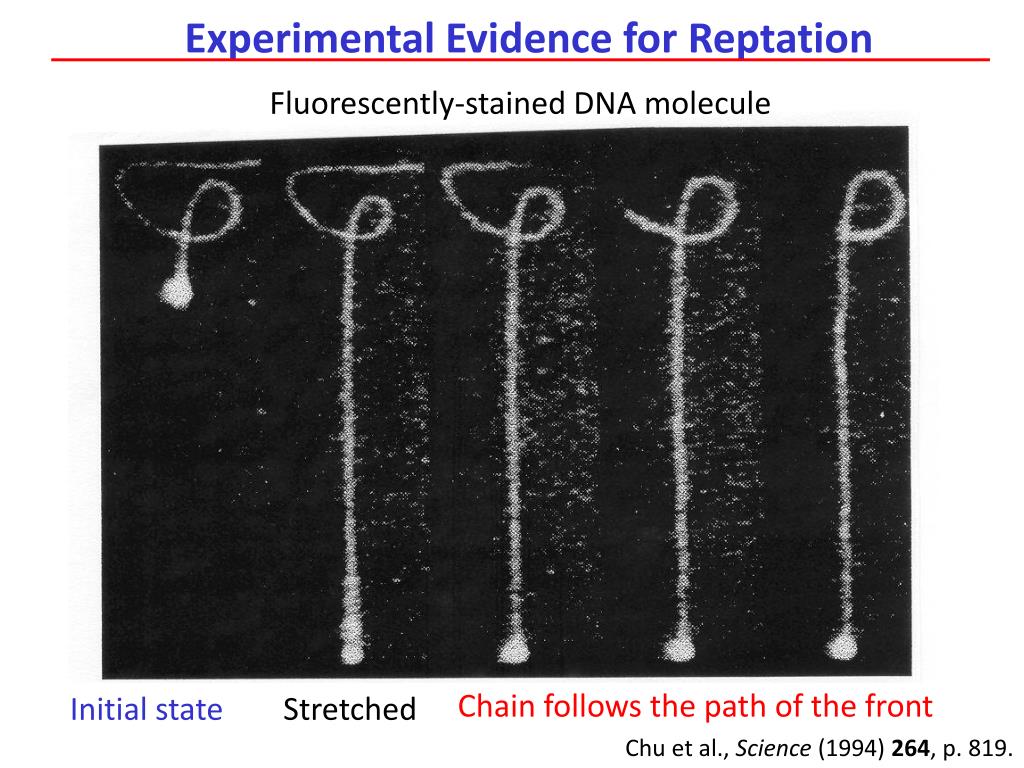 Experimental Evidence for Reptation

Fluorescently-stained DNA molecule

Initial state Stretched Chain follows the path of the front

Chu et al., Science (1994) 264, p. 819.